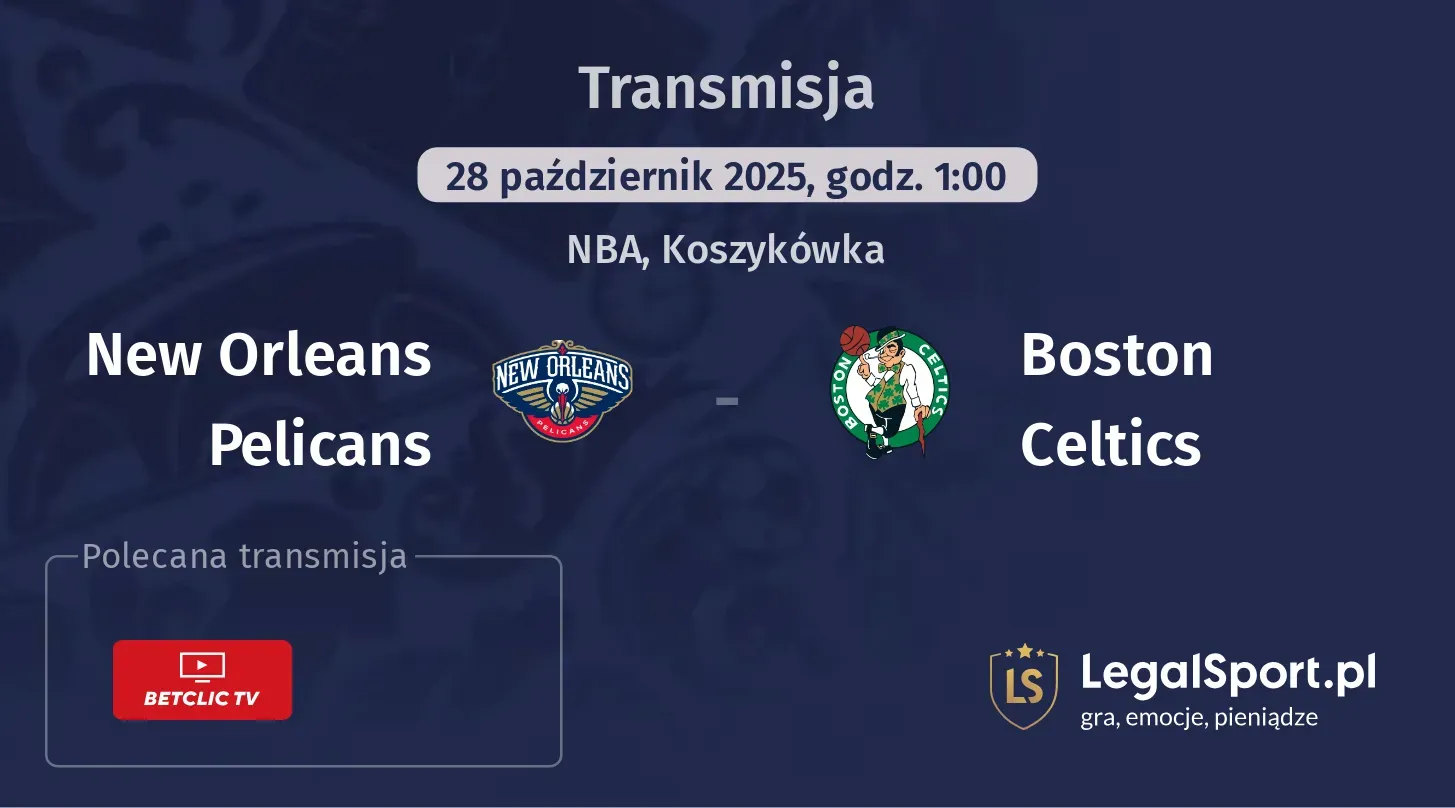 Transmisja

28 październik 2025, godz. 1:00

NBA, Koszykówka

New Orleans Pelicans

NEW ORLEANS
PELICANS

-

BOSTON CELTICS

Boston Celtics

Polecana transmisja

BETCLIC TV

LS

LegalSport.pl
gra, emocje, pieniądze